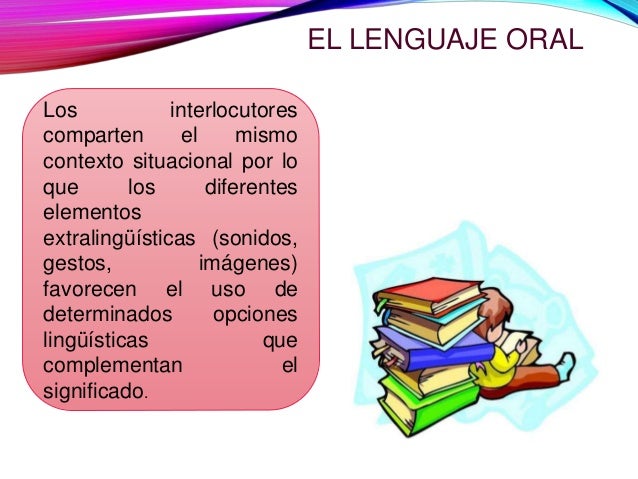 EL LENGUAJE ORAL

Los interlocutores comparten el mismo contexto situacional por lo que los diferentes elementos extralingüísticas (sonidos, gestos, imágenes) favorecen el uso de determinados opciones lingüísticas que complementan el significado.